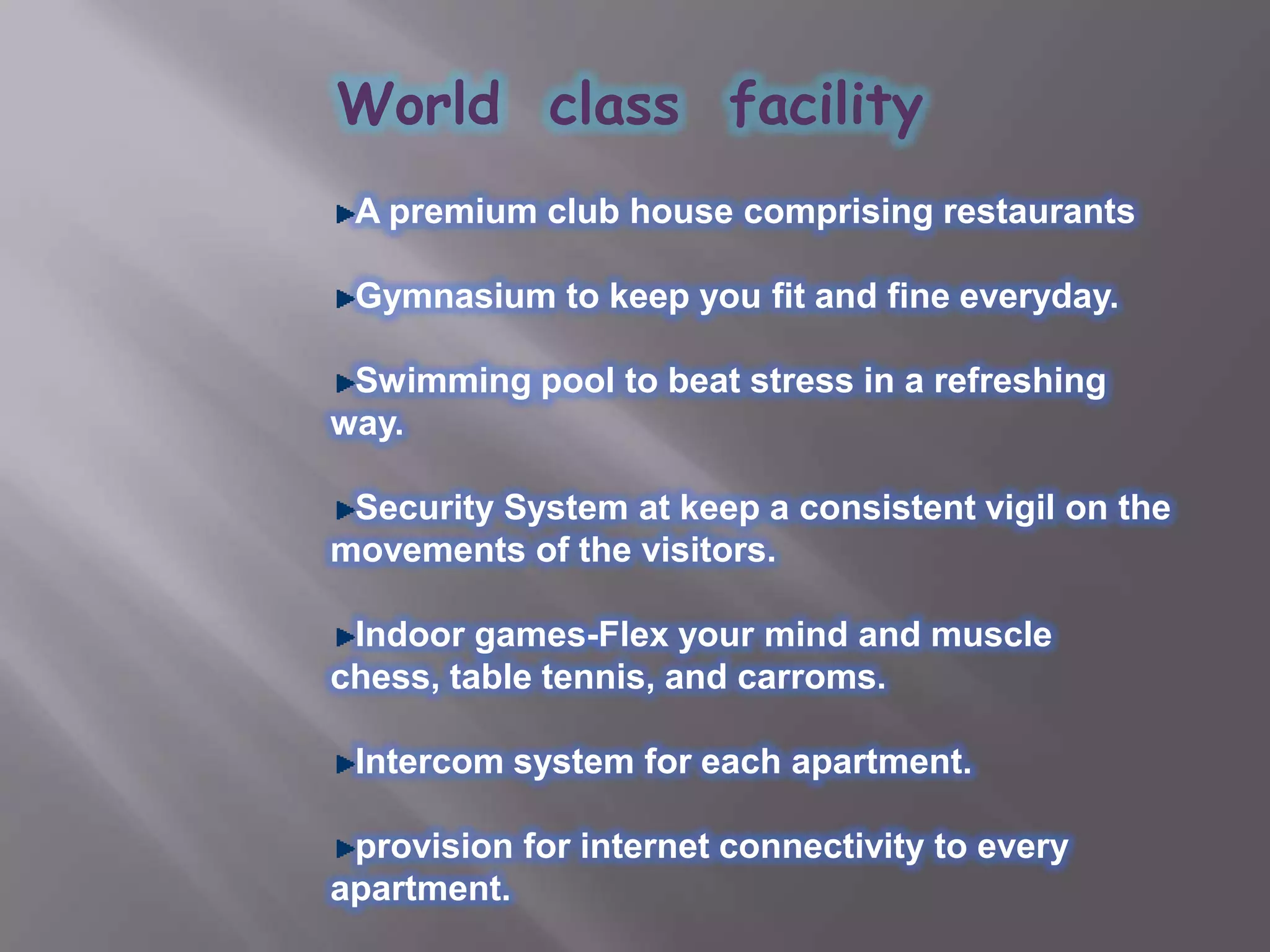 World class facility

►A premium club house comprising restaurants

►Gymnasium to keep you fit and fine everyday.

►Swimming pool to beat stress in a refreshing way.

►Security System at keep a consistent vigil on the movements of the visitors.

►Indoor games-Flex your mind and muscle chess, table tennis, and carroms.

►Intercom system for each apartment.

►provision for internet connectivity to every apartment.